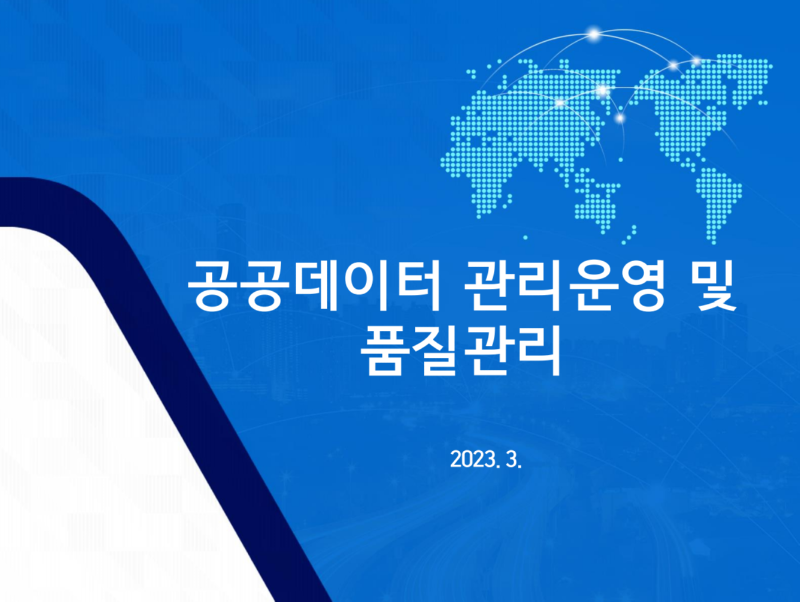 공공데이터 관리운영 및 품질관리

2023. 3.